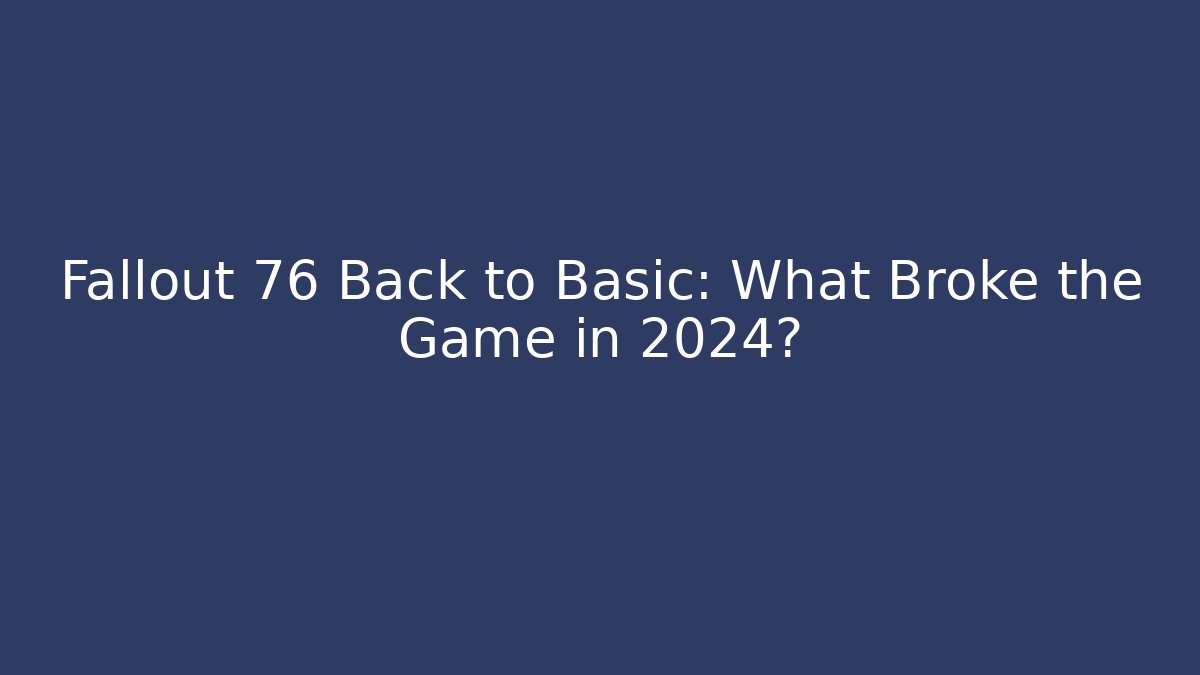 Fallout 76 Back to Basic: What Broke the Game in 2024?